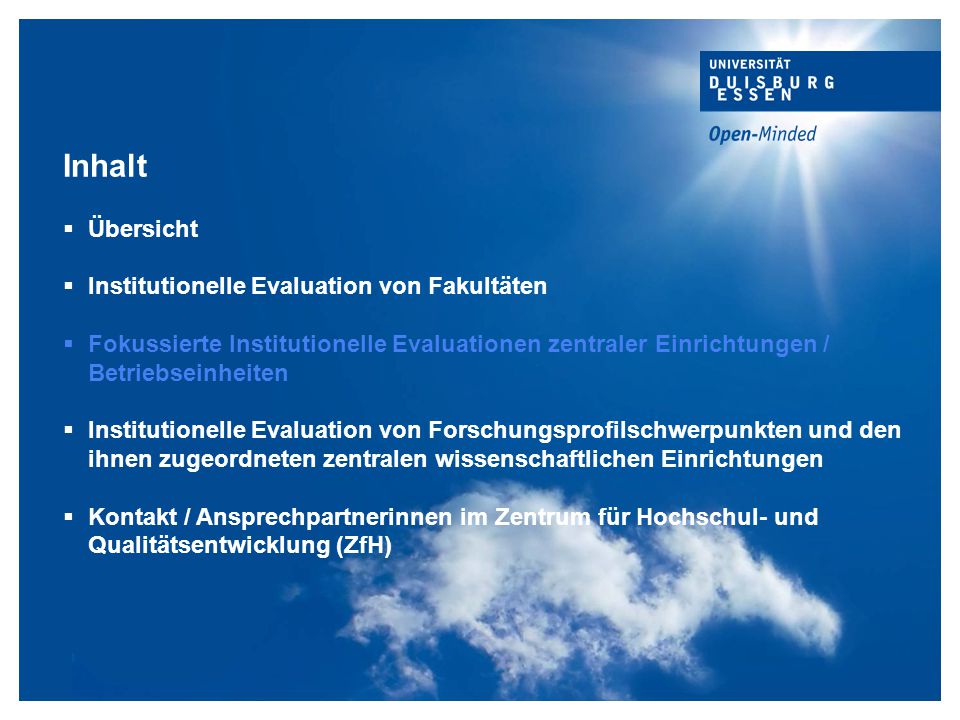 UNIVERSITÄT
DUISBURG
ESSEN

Open-Minded

Inhalt

▪ Übersicht

▪ Institutionelle Evaluation von Fakultäten

▪ Fokussierte Institutionelle Evaluationen zentraler Einrichtungen / Betriebseinheiten

▪ Institutionelle Evaluation von Forschungsprofilschwerpunkten und den ihnen zugeordneten zentralen wissenschaftlichen Einrichtungen

▪ Kontakt / Ansprechpartnerinnen im Zentrum für Hochschul- und Qualitätsentwicklung (ZfH)